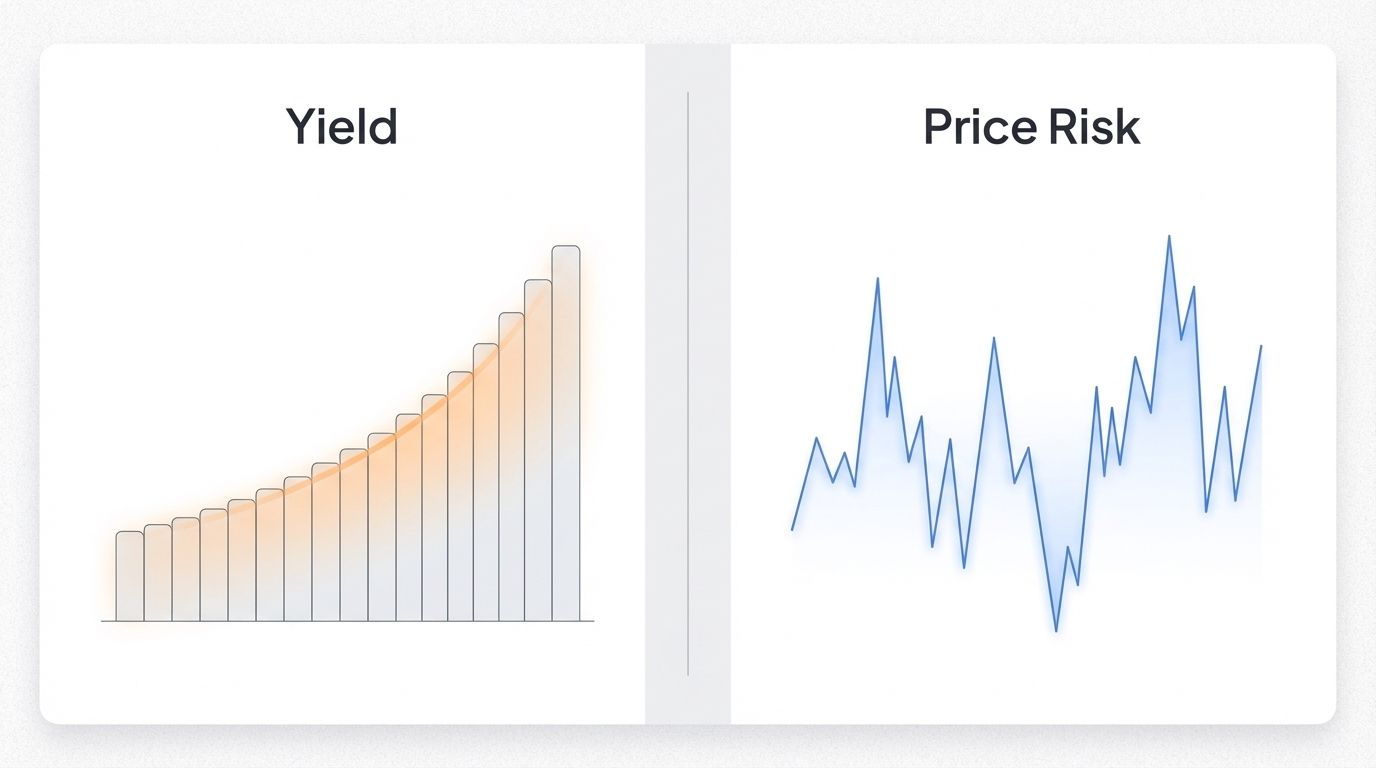 Yield

Price Risk